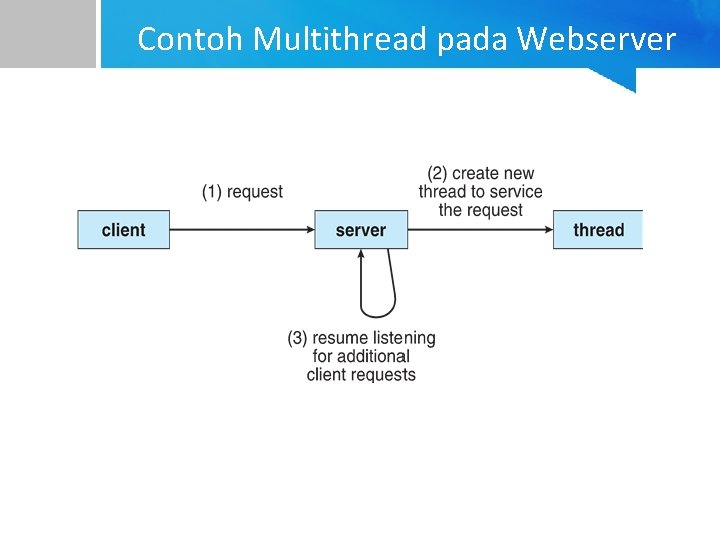 Contoh Multithread pada Webserver

(1) request

(2) create new thread to service the request

client

server

thread

(3) resume listening for additional client requests